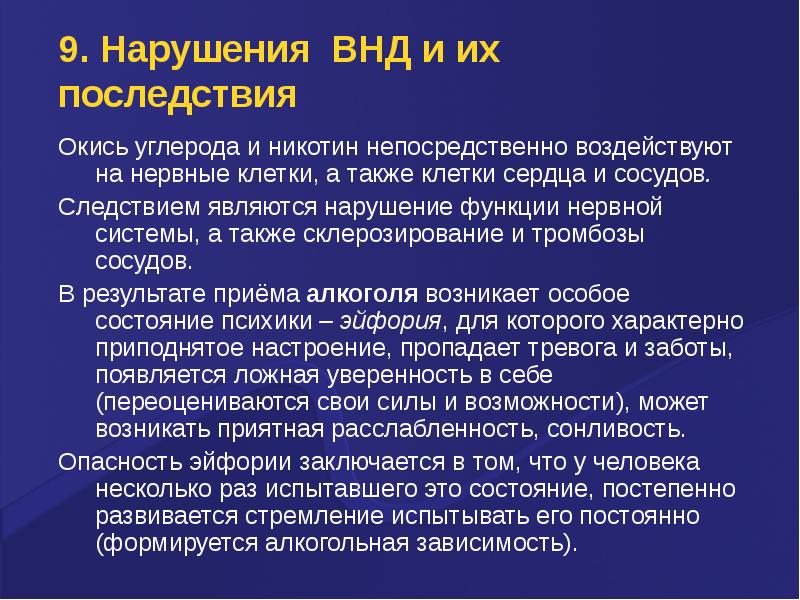 9. Нарушения ВНД и их последствия

Окись углерода и никотин непосредственно воздействуют на нервные клетки, а также клетки сердца и сосудов.

Следствием являются нарушение функции нервной системы, а также склерозирование и тромбозы сосудов.

В результате приёма алкоголя возникает особое состояние психики – эйфория, для которого характерно приподнятое настроение, пропадает тревога и заботы, появляется ложная уверенность в себе (переоцениваются свои силы и возможности), может возникать приятная расслабленность, сонливость.

Опасность эйфории заключается в том, что у человека несколько раз испытавшего это состояние, постепенно развивается стремление испытывать его постоянно (формируется алкогольная зависимость).